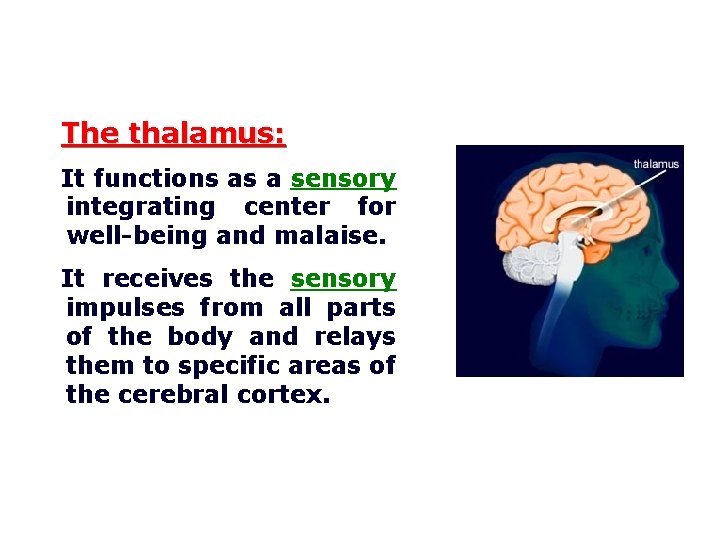 The thalamus:

It functions as a sensory integrating center for well-being and malaise.

It receives the sensory impulses from all parts of the body and relays them to specific areas of the cerebral cortex.

thalamus